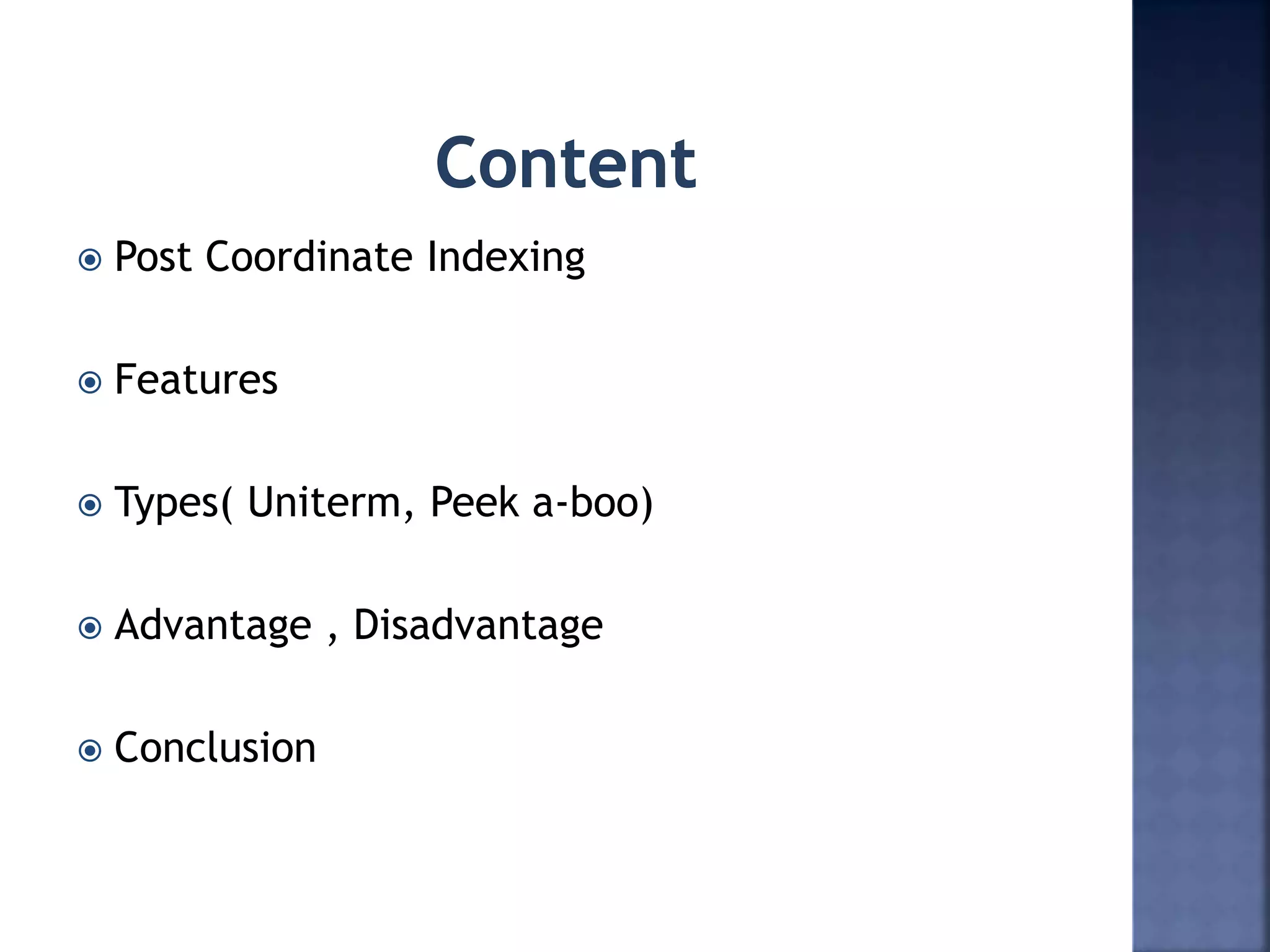 Content

Post Coordinate Indexing

Features

Types( Uniterm, Peek a-boo)

Advantage , Disadvantage

Conclusion